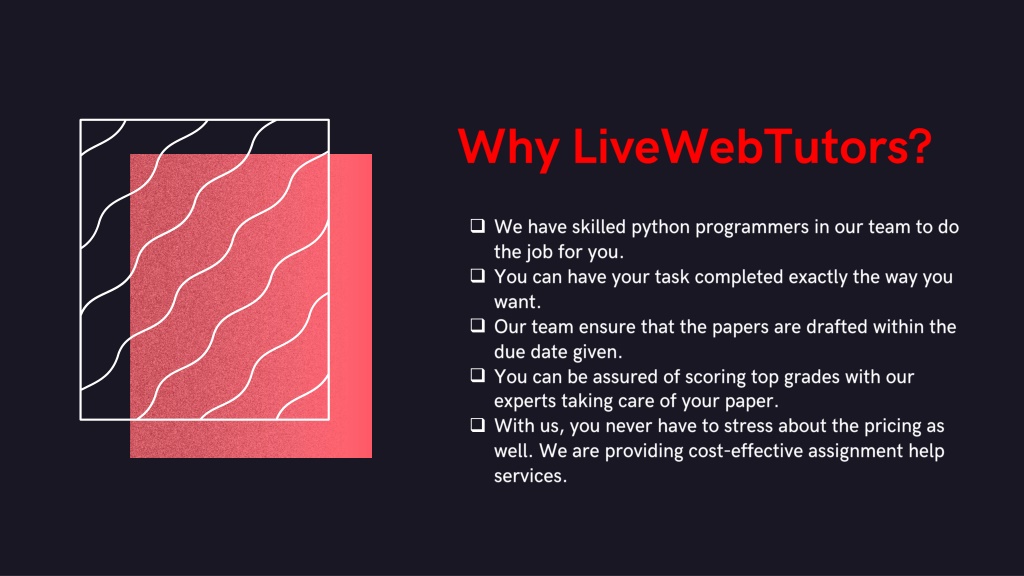 Why LiveWebTutors?

❑ We have skilled python programmers in our team to do the job for you.
❑ You can have your task completed exactly the way you want.
❑ Our team ensure that the papers are drafted within the due date given.
❑ You can be assured of scoring top grades with our experts taking care of your paper.
❑ With us, you never have to stress about the pricing as well. We are providing cost-effective assignment help services.